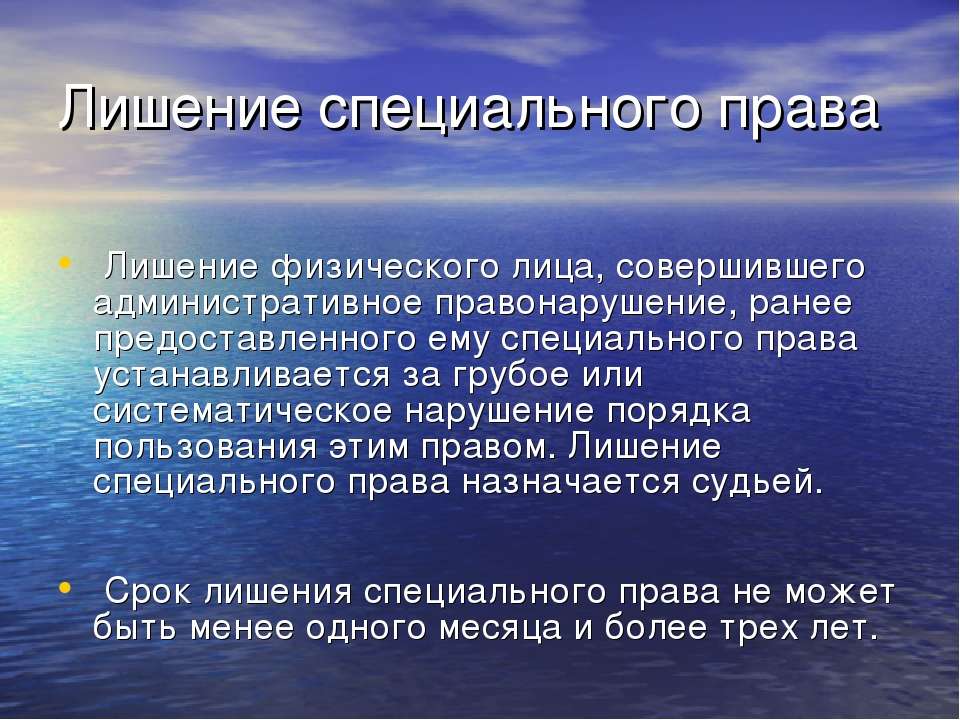 Лишение специального права

• Лишение физического лица, совершившего административное правонарушение, ранее предоставленного ему специального права устанавливается за грубое или систематическое нарушение порядка пользования этим правом. Лишение специального права назначается судьей.

• Срок лишения специального права не может быть менее одного месяца и более трех лет.